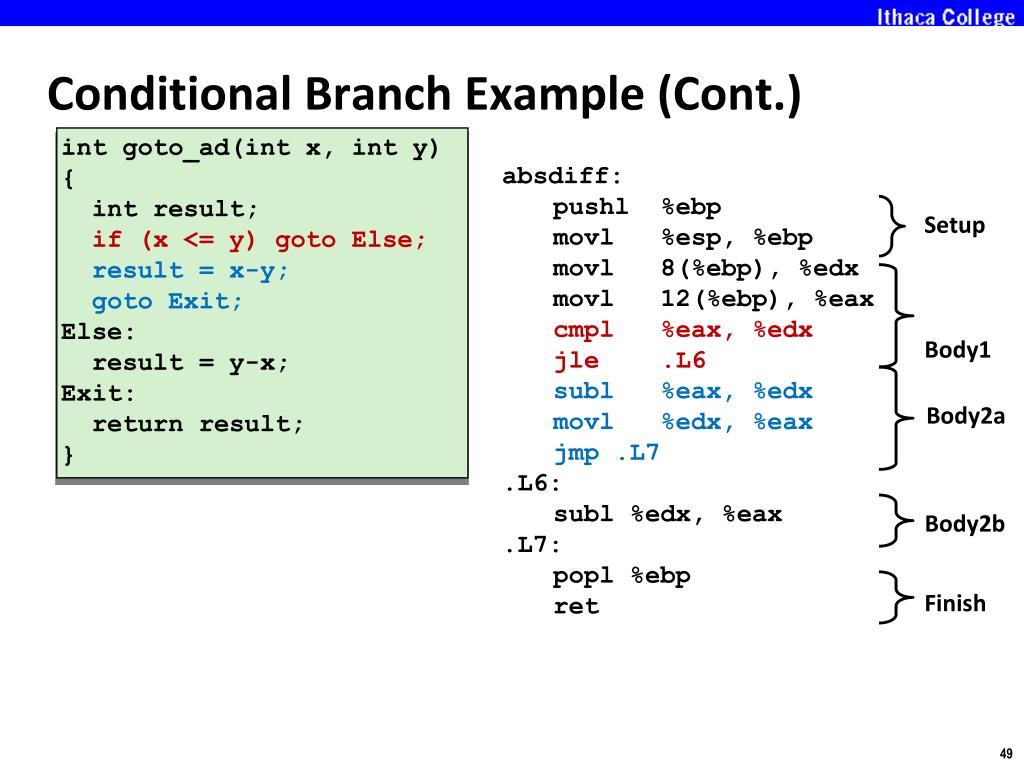 Ithaca College

Conditional Branch Example (Cont.)

int goto_ad(int x, int y)
{
  int result;
  if (x <= y) goto Else;
  result = x-y;
  goto Exit;
Else:
  result = y-x;
Exit:
  return result;
}

absdiff:
  pushl %ebp
  movl %esp, %ebp
  movl 8(%ebp), %edx
  movl 12(%ebp), %eax
  cmpl %eax, %edx
  jle .L6
  subl %eax, %edx
  movl %edx, %eax
  jmp .L7
.L6:
  subl %edx, %eax
.L7:
  popl %ebp
  ret

Setup

Body1

Body2a

Body2b

Finish

49